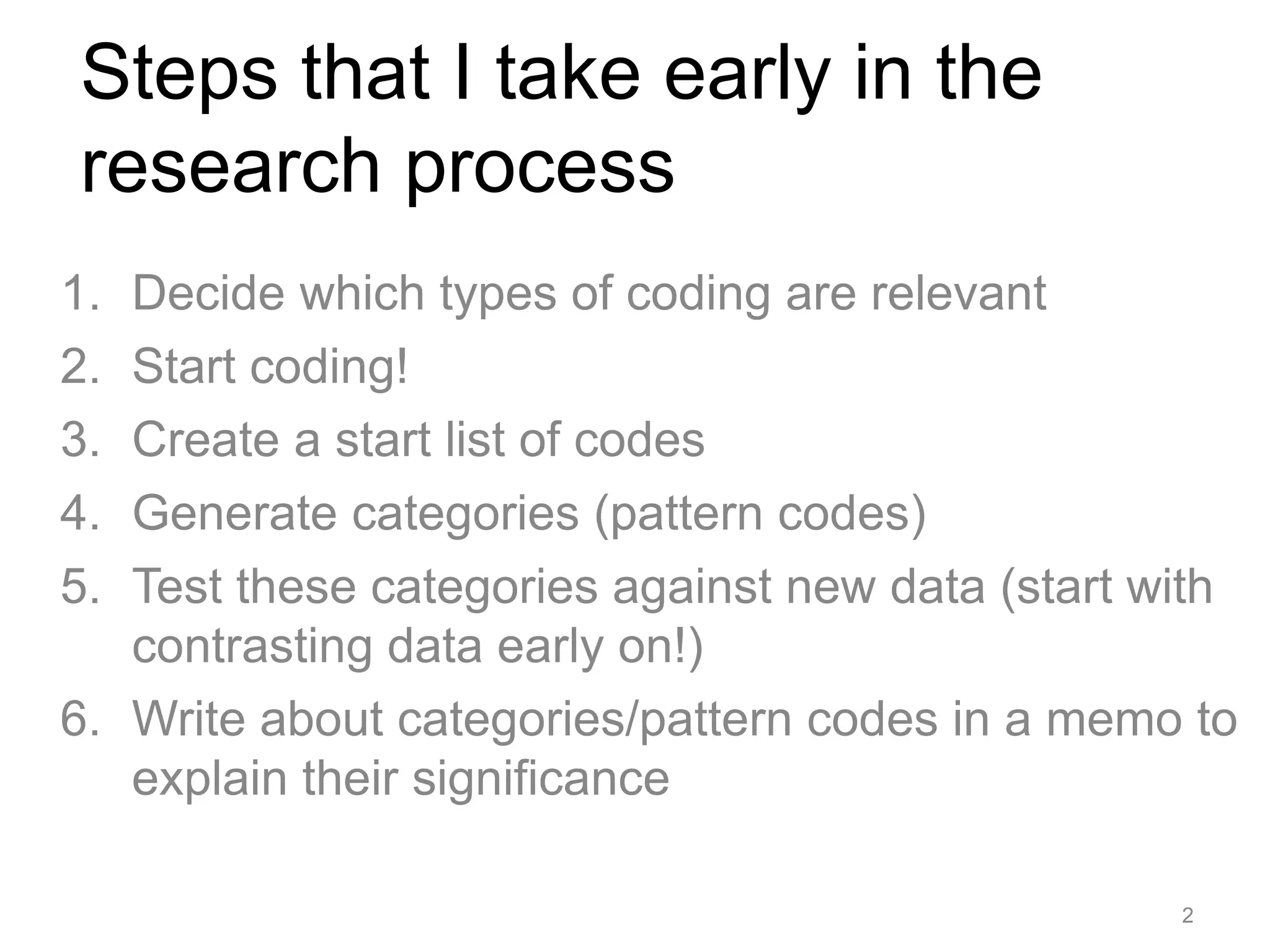 Steps that I take early in the research process

1. Decide which types of coding are relevant
2. Start coding!
3. Create a start list of codes
4. Generate categories (pattern codes)
5. Test these categories against new data (start with contrasting data early on!)
6. Write about categories/pattern codes in a memo to explain their significance

2